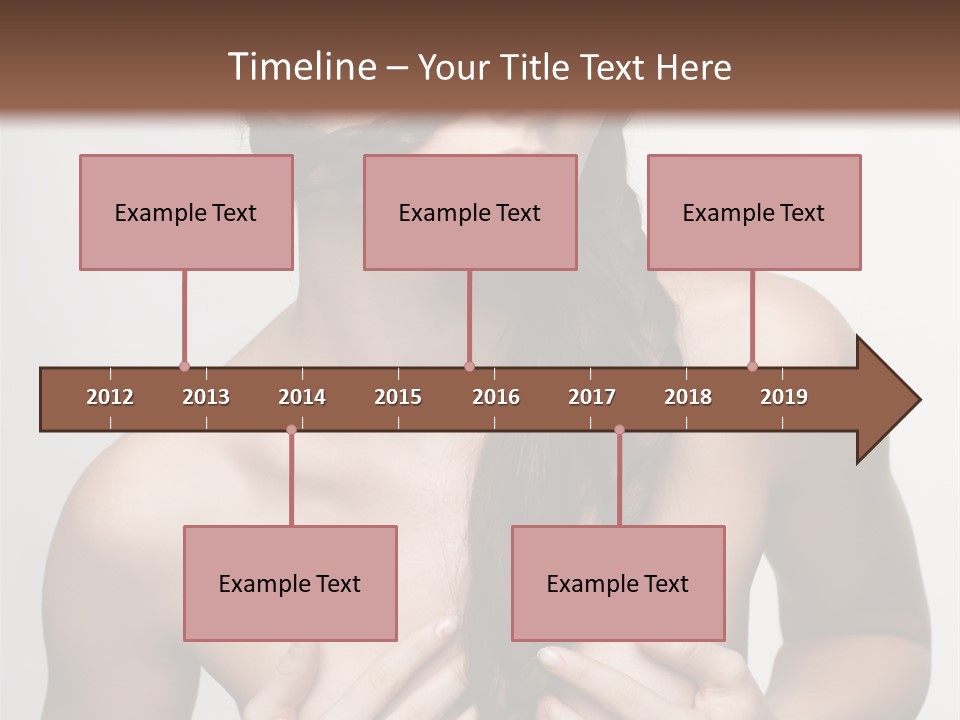 Timeline – Your Title Text Here

Example Text

Example Text

Example Text

2012 2013 2014 2015 2016 2017 2018 2019

Example Text

Example Text